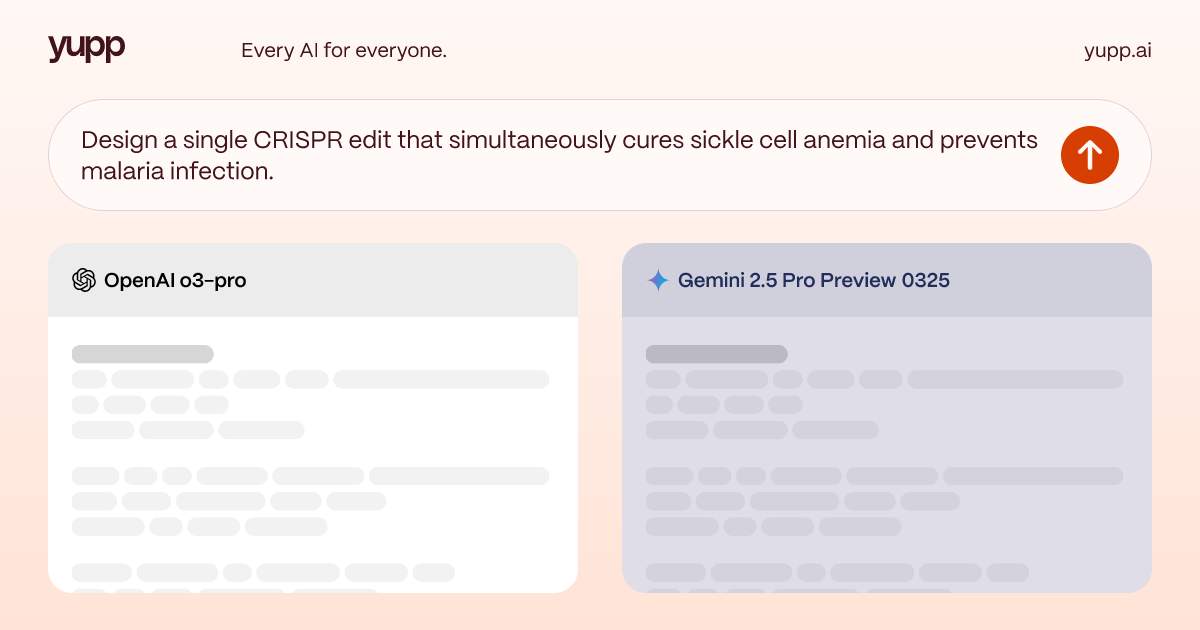 yupp

Every AI for everyone.

yupp.ai

Design a single CRISPR edit that simultaneously cures sickle cell anemia and prevents malaria infection.

OpenAI o3-pro

Gemini 2.5 Pro Preview 0325